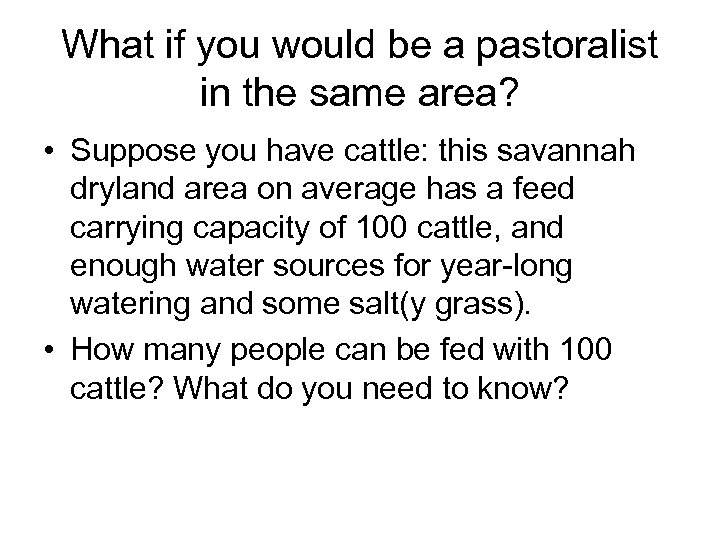 What if you would be a pastoralist in the same area?

• Suppose you have cattle: this savannah dryland area on average has a feed carrying capacity of 100 cattle, and enough water sources for year-long watering and some salt(y grass).

• How many people can be fed with 100 cattle? What do you need to know?